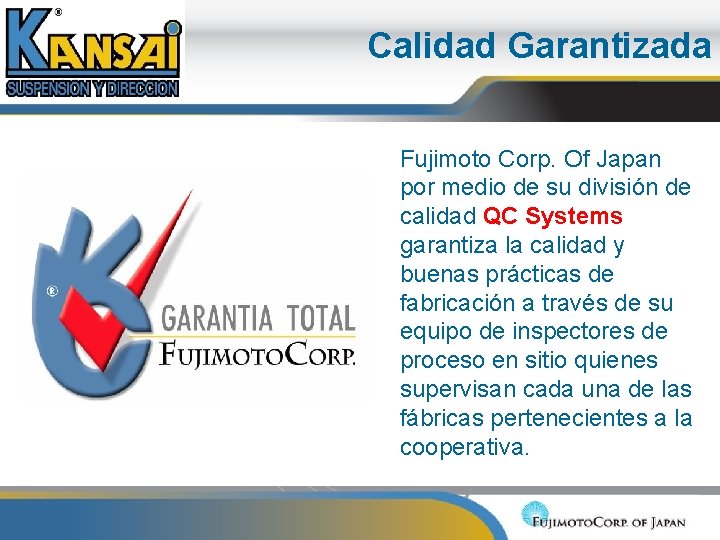 KANSAI®
SUSPENSION Y DIRECCION

Calidad Garantizada

®
GARANTIA TOTAL
FUJIMOTOCORP.

Fujimoto Corp. Of Japan por medio de su división de calidad QC Systems garantiza la calidad y buenas prácticas de fabricación a través de su equipo de inspectores de proceso en sitio quienes supervisan cada una de las fábricas pertenecientes a la cooperativa.

FUJIMOTOCORP. OF JAPAN